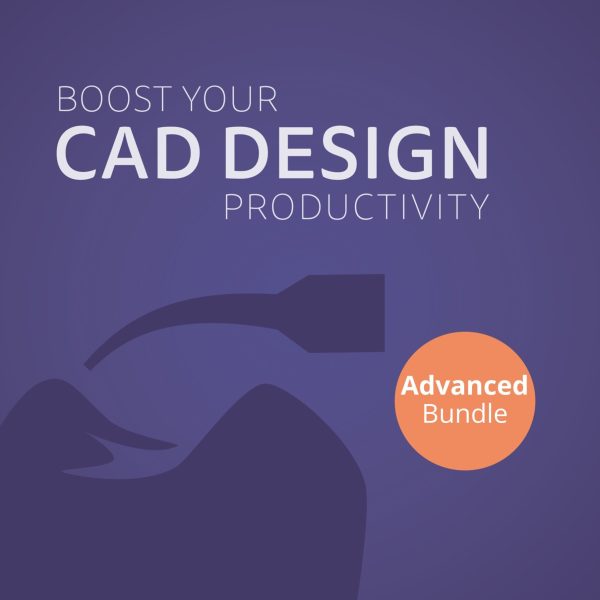 BOOST YOUR
CAD DESIGN
PRODUCTIVITY

Advanced
Bundle